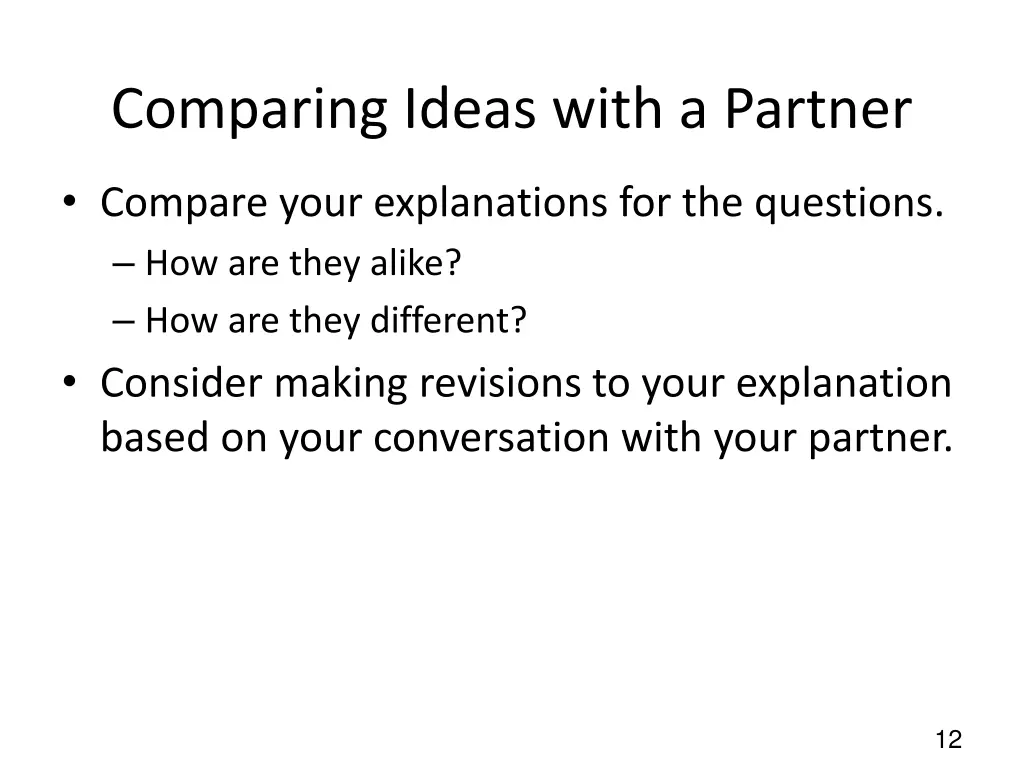 Comparing Ideas with a Partner

• Compare your explanations for the questions.
– How are they alike?
– How are they different?
• Consider making revisions to your explanation based on your conversation with your partner.

12